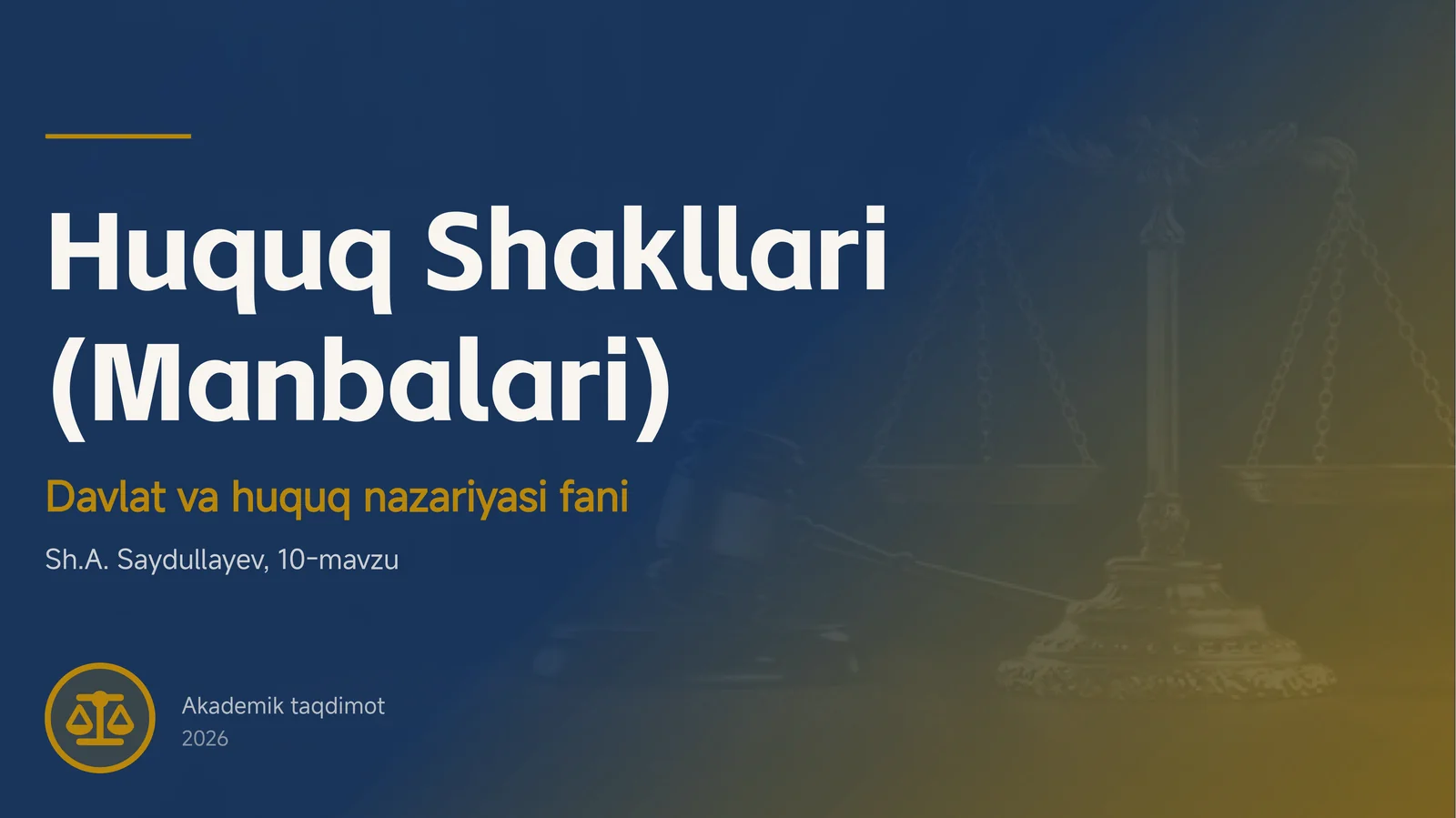 Huquq Shakllari (Manbalari)

Davlat va huquq nazariyasi fani

Sh.A. Saydullayev, 10-mavzu

Akademik taqdimot
2026